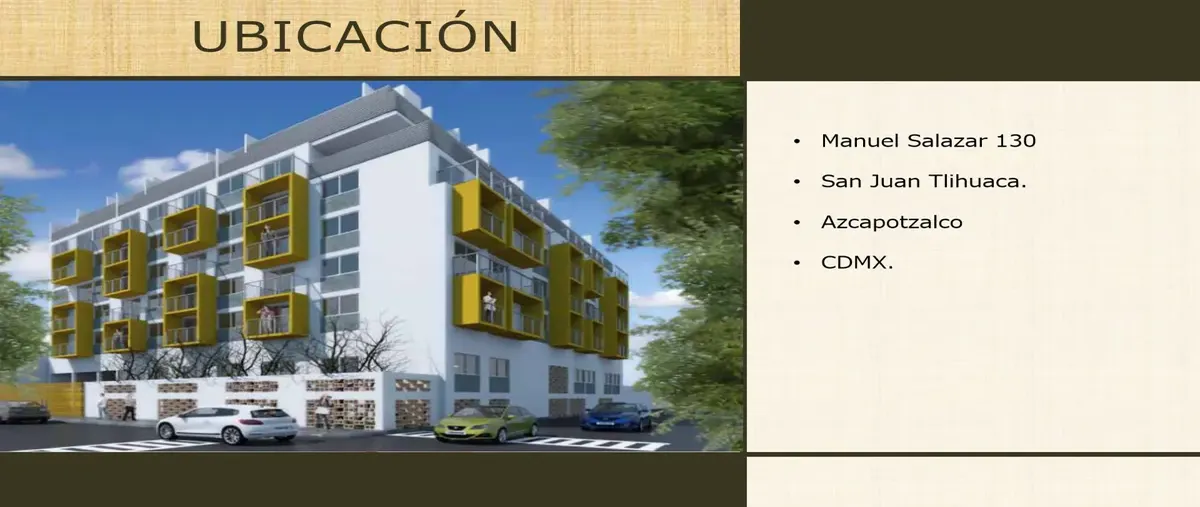 UBICACIÓN

• Manuel Salazar 130
• San Juan Tlihuaca.
• Azcapotzalco
• CDMX.